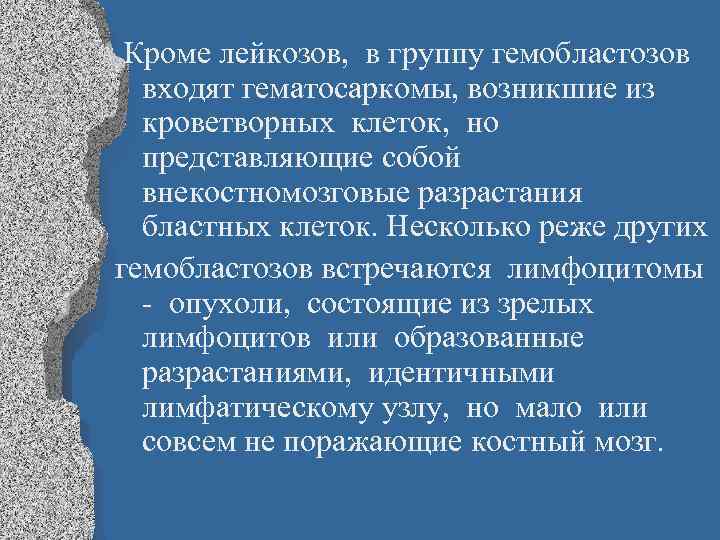 Кроме лейкозов, в группу гемобластозов входят гематосаркомы, возникшие из кроветворных клеток, но представляющие собой внекостномозговые разрастания бластных клеток. Несколько реже других

гемобластозов встречаются лимфоцитомы - опухоли, состоящие из зрелых лимфоцитов или образованные разрастаниями, идентичными лимфатическому узлу, но мало или совсем не поражающие костный мозг.